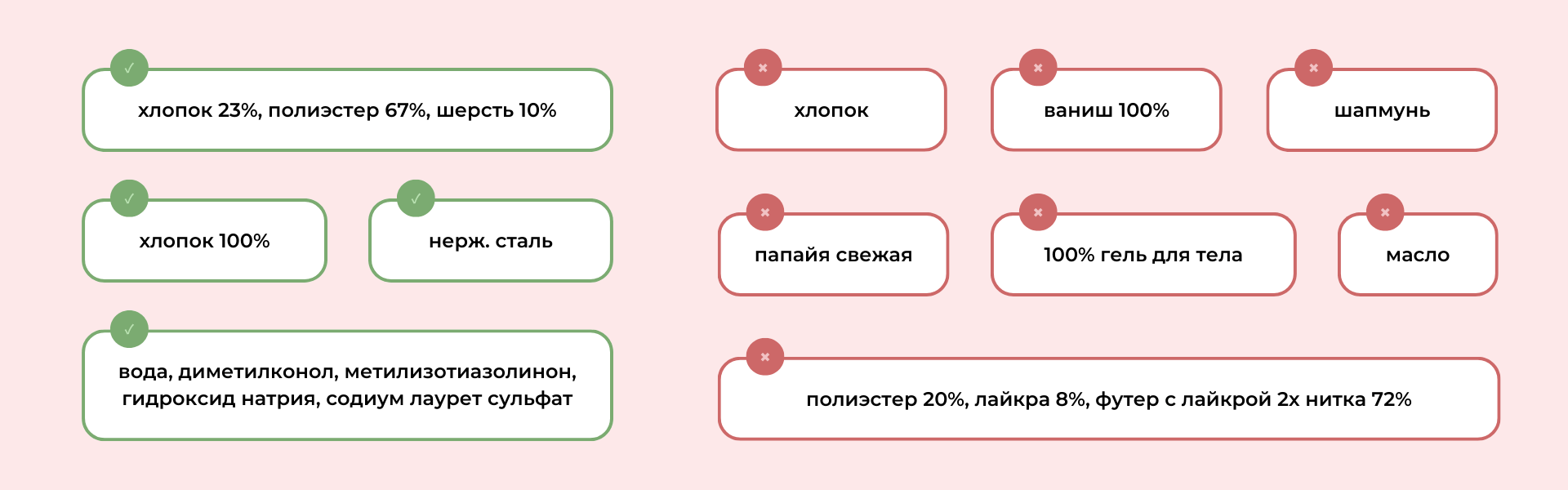 хлопок 23%, полиэстер 67%, шерсть 10%

хлопок 100%

нерж. сталь

вода, диметилконол, метилизотиазолинон, гидроксид натрия, содиум лаурет сульфат

хлопок

ваниш 100%

шапмунь

папайя свежая

100% гель для тела

масло

полиэстер 20%, лайкра 8%, футер с лайкрой 2х нитка 72%